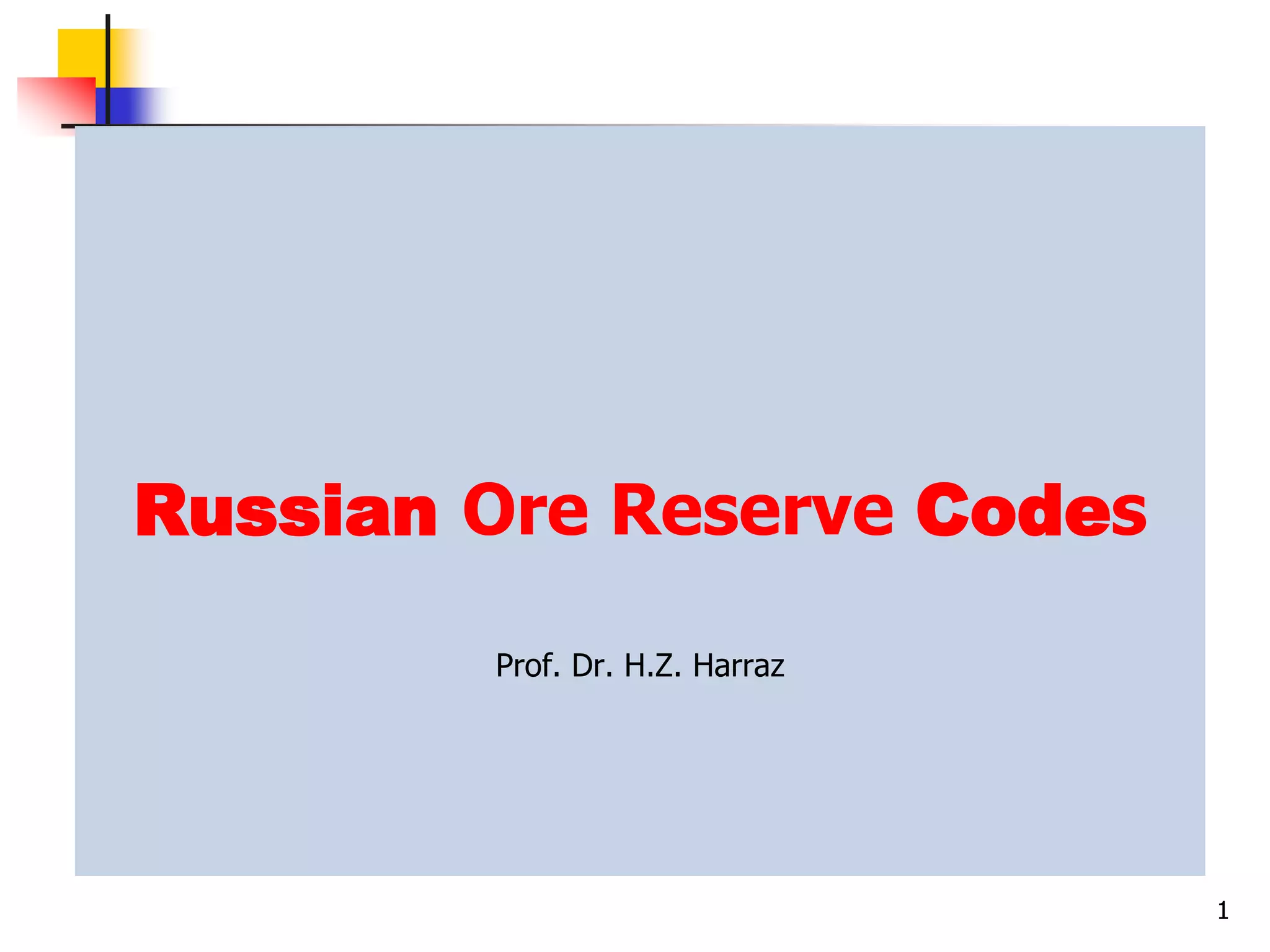 Russian Ore Reserve Codes

Prof. Dr. H.Z. Harraz

1